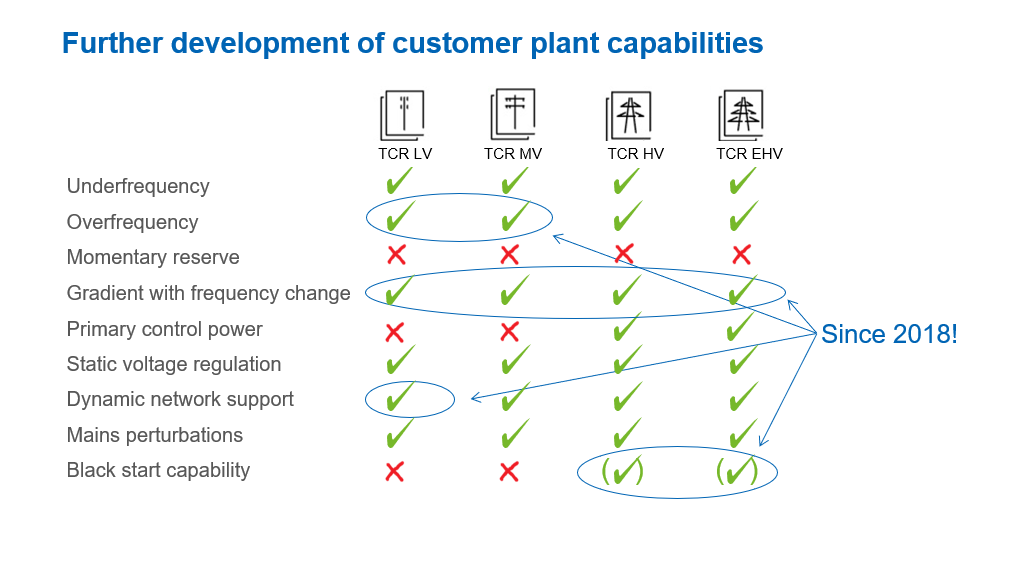 Further development of customer plant capabilities

| | TCR LV | TCR MV | TCR HV | TCR EHV |
|---|---|---|---|---|
| Underfrequency | ✓ | ✓ | ✓ | ✓ |
| Overfrequency | ✓ | ✓ | ✓ | ✓ |
| Momentary reserve | ✗ | ✗ | ✗ | ✗ |
| Gradient with frequency change | ✓ | ✓ | ✓ | ✓ |
| Primary control power | ✗ | ✗ | ✓ | ✓ |
| Static voltage regulation | ✓ | ✓ | ✓ | ✓ |
| Dynamic network support | ✓ | ✓ | ✓ | ✓ |
| Mains perturbations | ✓ | ✓ | ✓ | ✓ |
| Black start capability | ✗ | ✗ | (✓) | (✓) |

Since 2018!